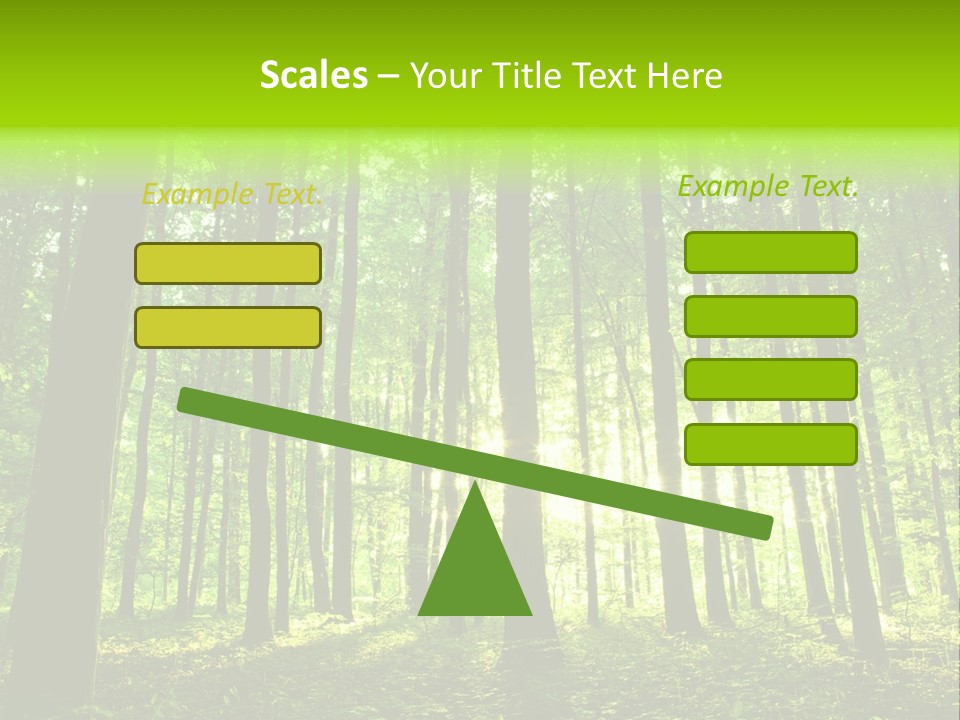 Scales – Your Title Text Here

Example Text.

Example Text.